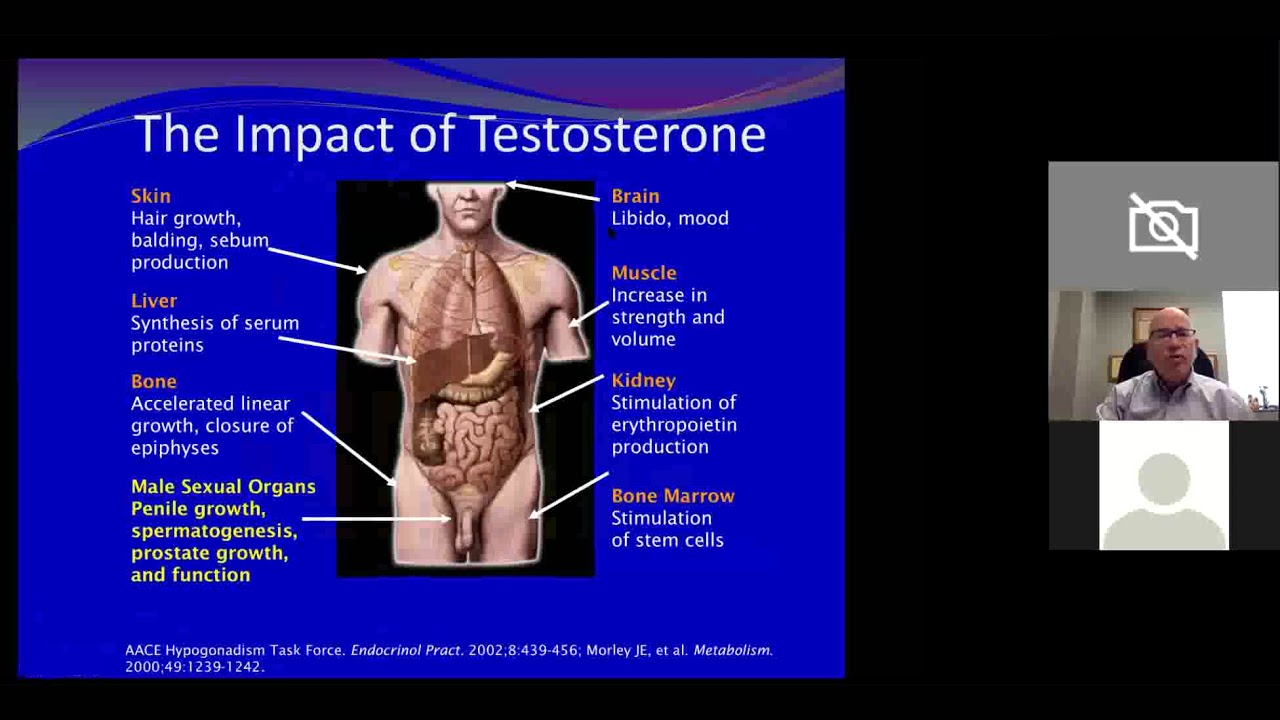 The Impact of Testosterone

Skin
Hair growth, balding, sebum production

Liver
Synthesis of serum proteins

Bone
Accelerated linear growth, closure of epiphyses

Male Sexual Organs
Penile growth, spermatogenesis, prostate growth, and function

Brain
Libido, mood

Muscle
Increase in strength and volume

Kidney
Stimulation of erythropoietin production

Bone Marrow
Stimulation of stem cells

AACE Hypogonadism Task Force. Endocrinol Pract. 2002;8:439-456; Morley JE, et al. Metabolism. 2000;49:1239-1242.